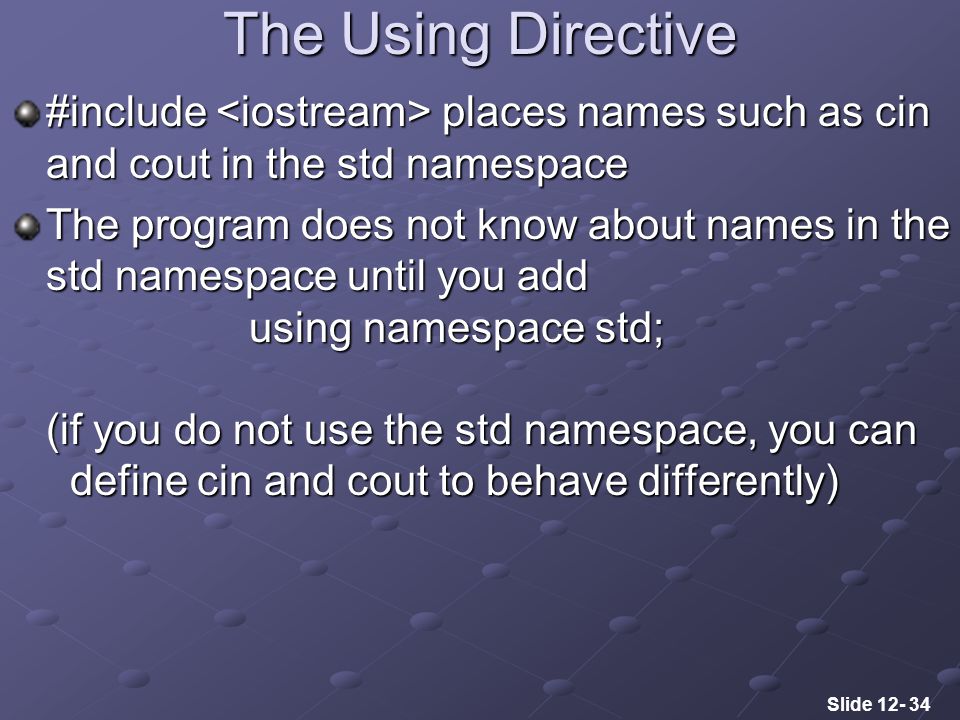 The Using Directive

#include <iostream> places names such as cin and cout in the std namespace

The program does not know about names in the std namespace until you add
using namespace std;

(if you do not use the std namespace, you can define cin and cout to behave differently)

Slide 12- 34